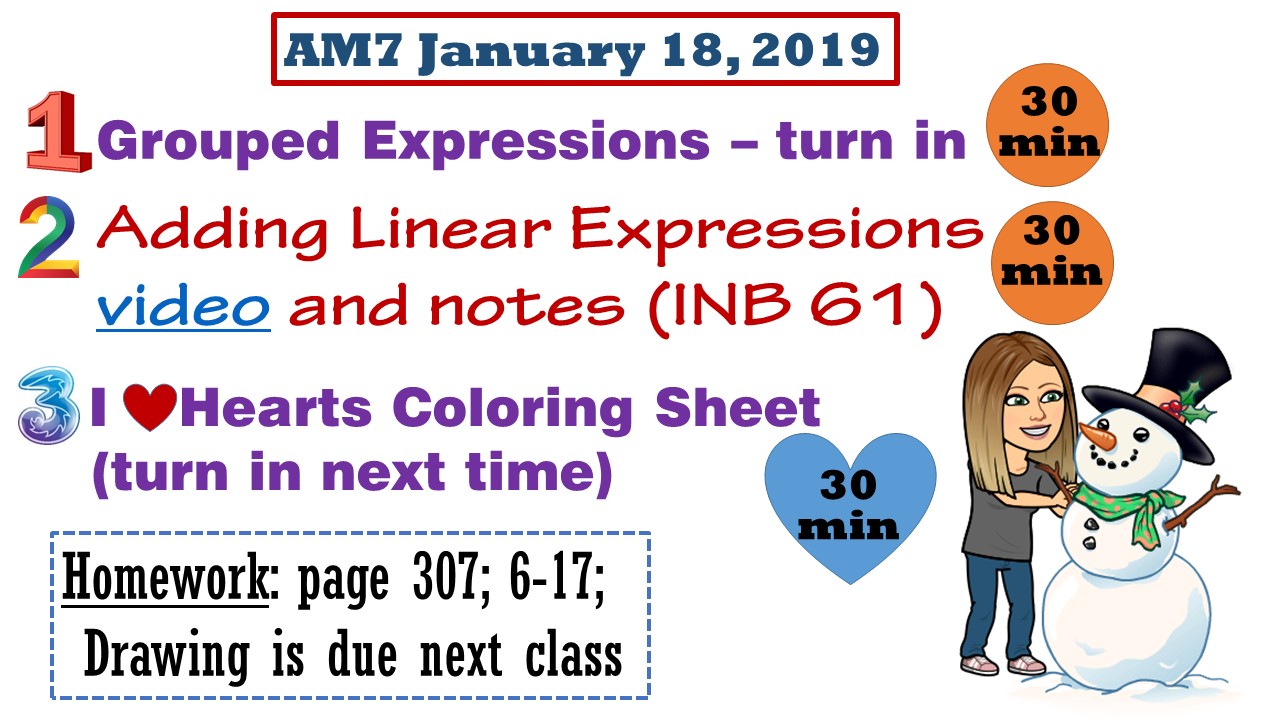 AM7 January 18, 2019

1 Grouped Expressions – turn in

30 min

2 Adding Linear Expressions video and notes (INB 61)

30 min

3 I Hearts Coloring Sheet (turn in next time)

30 min

Homework: page 307; 6-17; Drawing is due next class